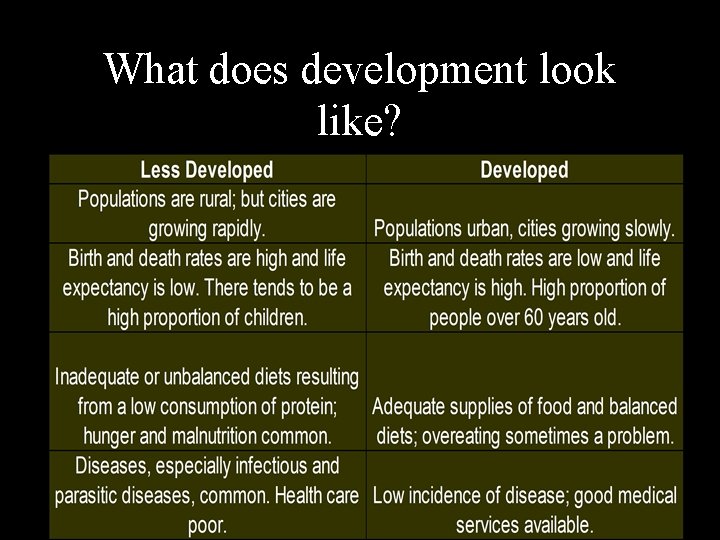 What does development look like?

| Less Developed | Developed |
|---|---|
| Populations are rural; but cities are growing rapidly. | Populations urban, cities growing slowly. |
| Birth and death rates are high and life expectancy is low. There tends to be a high proportion of children. | Birth and death rates are low and life expectancy is high. High proportion of people over 60 years old. |
| Inadequate or unbalanced diets resulting from a low consumption of protein; hunger and malnutrition common. | Adequate supplies of food and balanced diets; overeating sometimes a problem. |
| Diseases, especially infectious and parasitic diseases, common. Health care poor. | Low incidence of disease; good medical services available. |